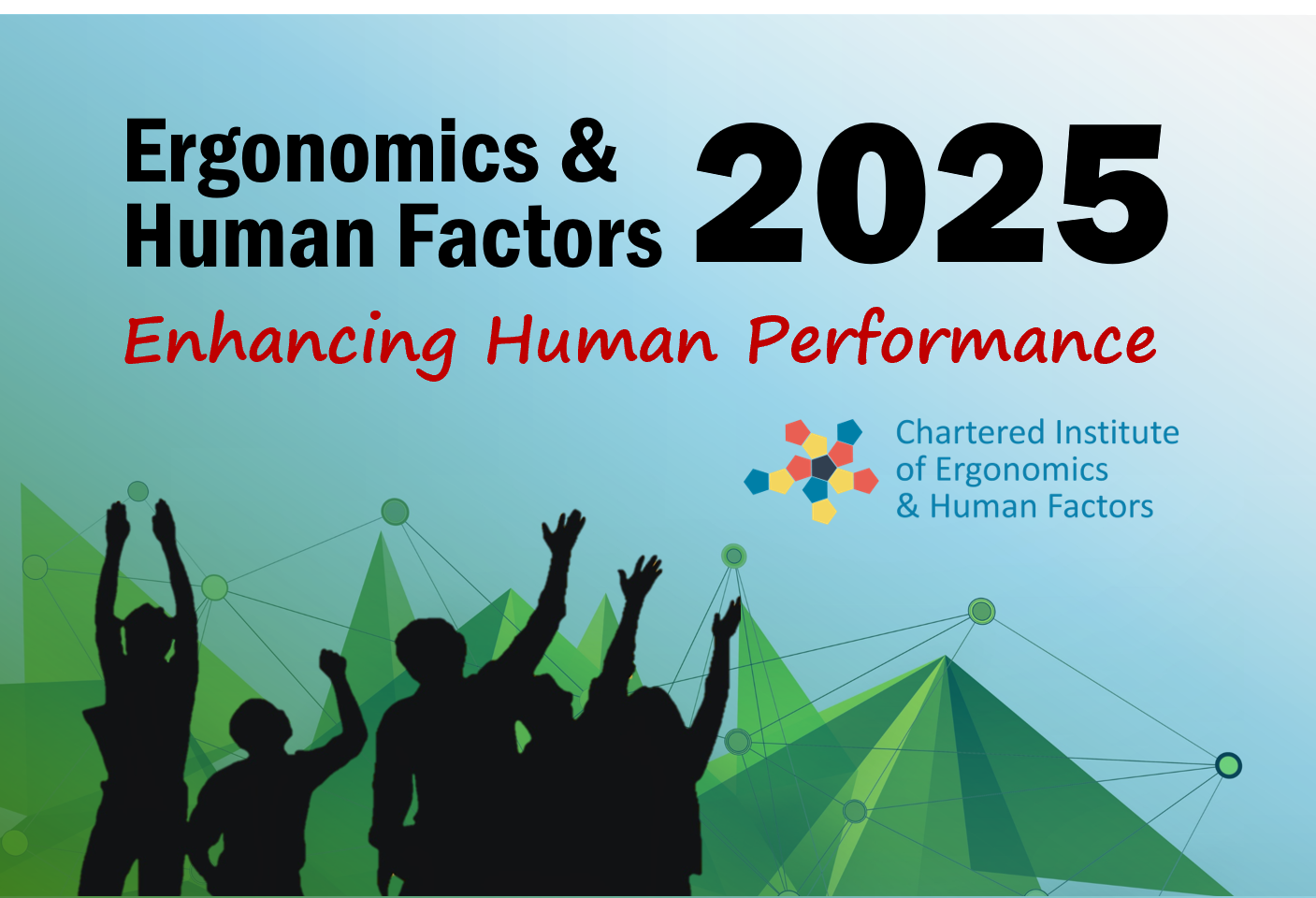 Ergonomics & Human Factors 2025

Enhancing Human Performance

Chartered Institute of Ergonomics & Human Factors